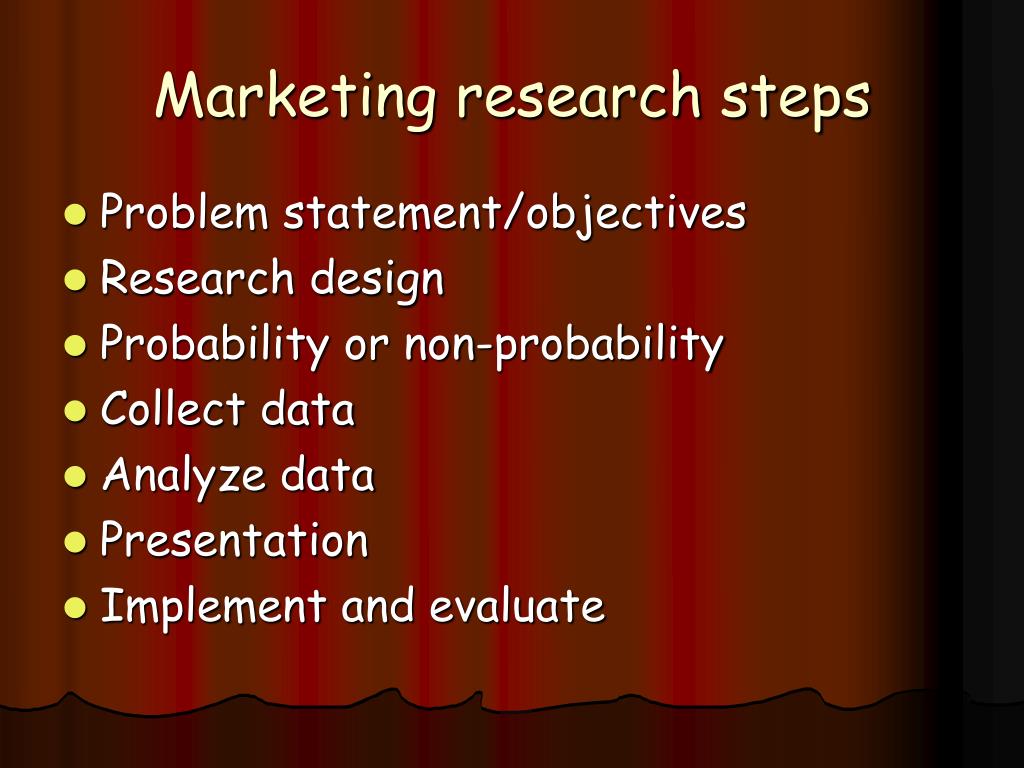 Marketing research steps

- Problem statement/objectives
- Research design
- Probability or non-probability
- Collect data
- Analyze data
- Presentation
- Implement and evaluate